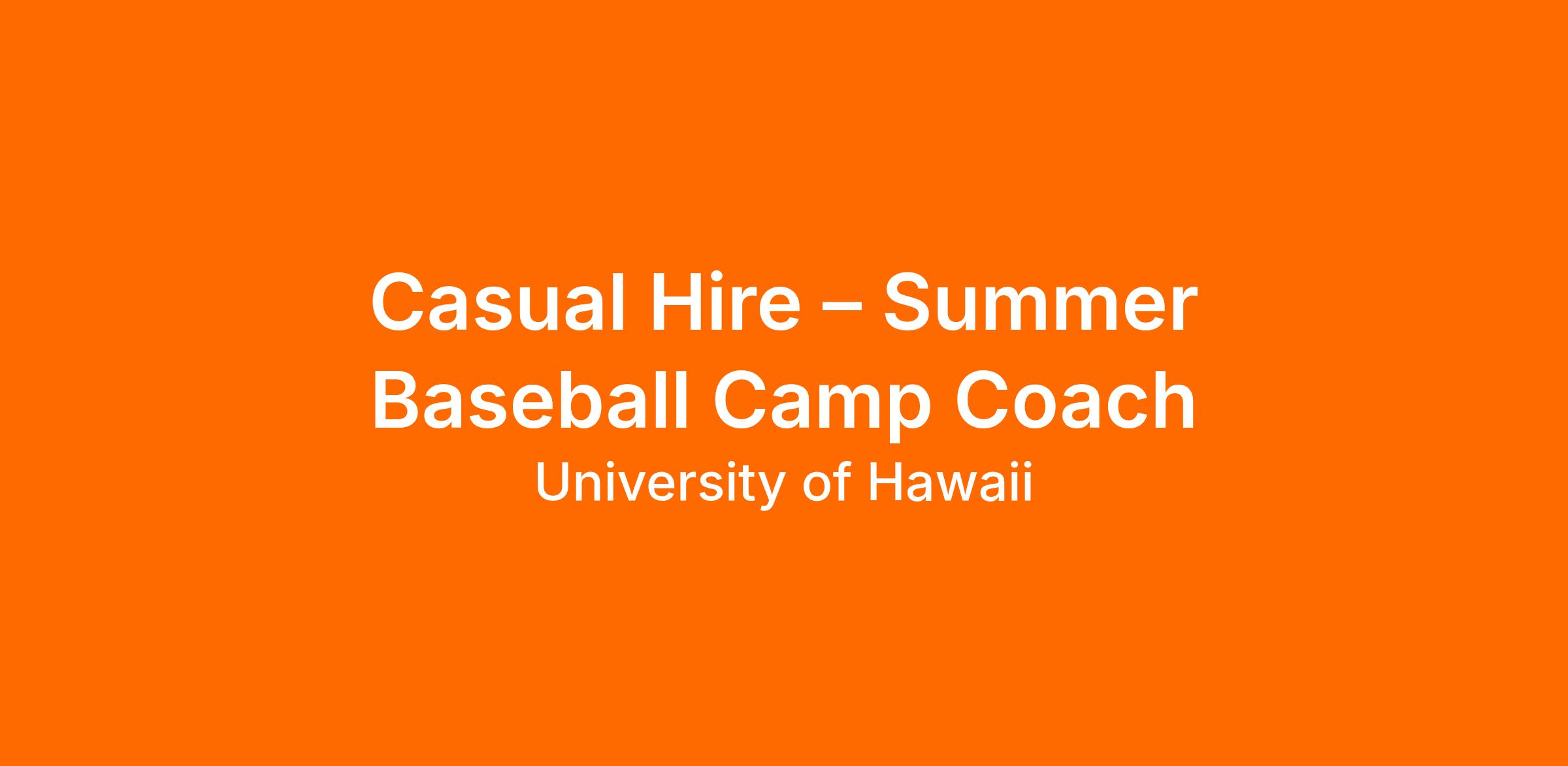 Casual Hire – Summer Baseball Camp Coach

University of Hawaii